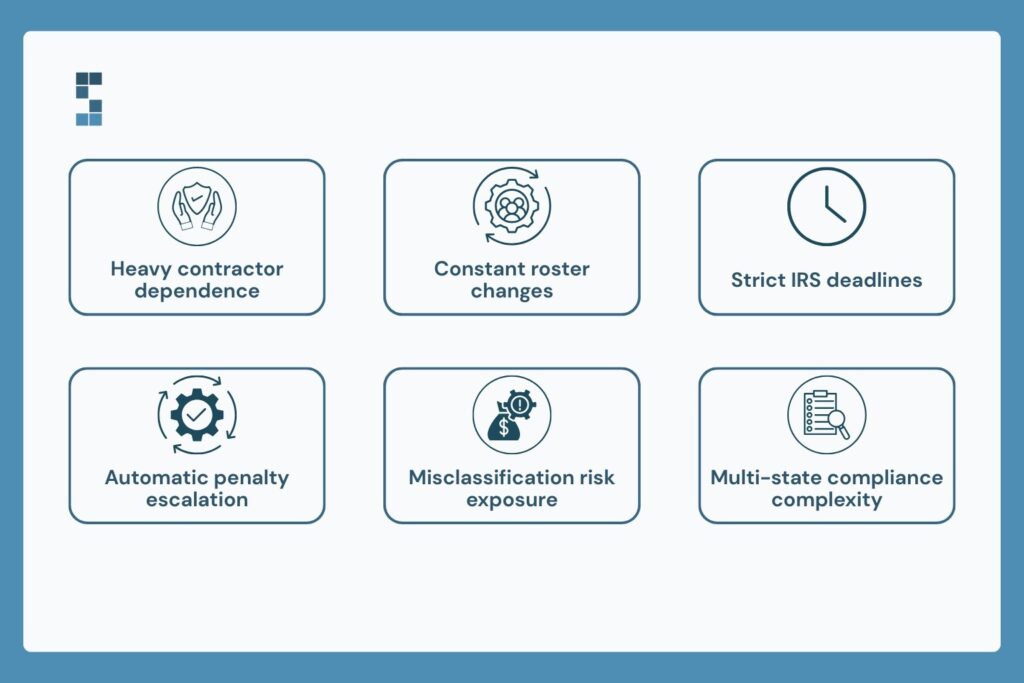 Heavy contractor dependence

Constant roster changes

Strict IRS deadlines

Automatic penalty escalation

Misclassification risk exposure

Multi-state compliance complexity